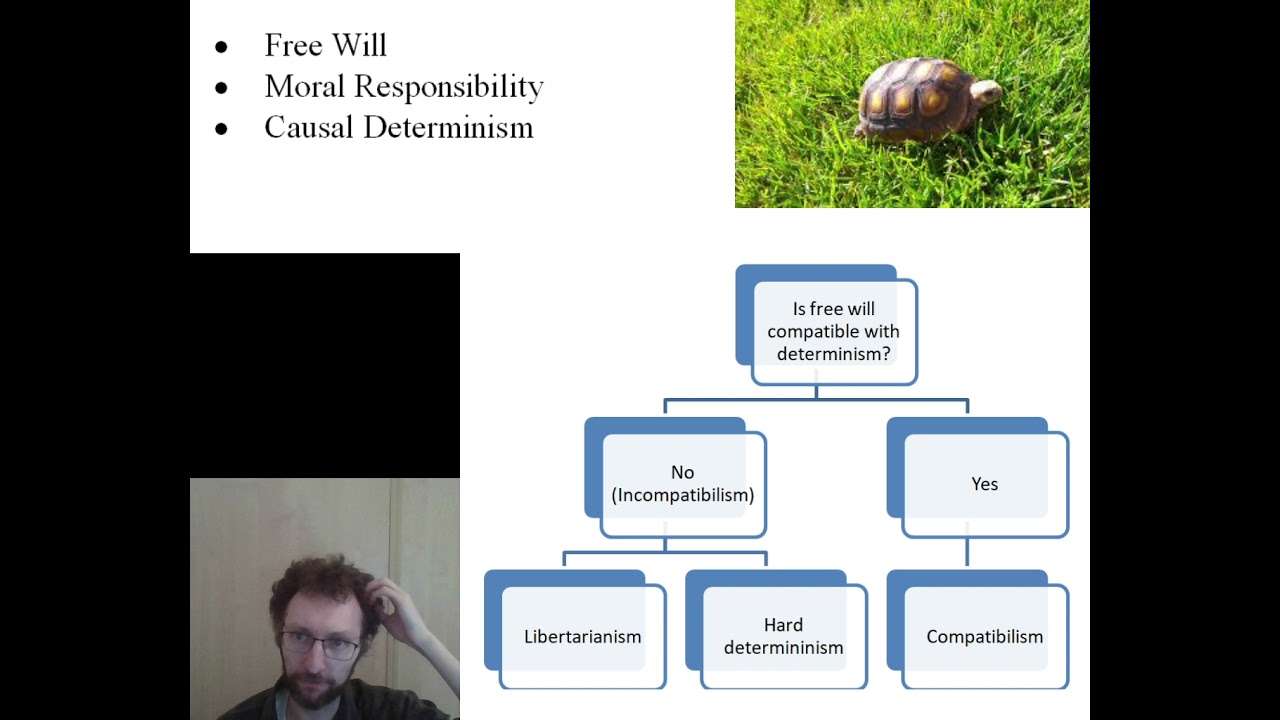 • Free Will
• Moral Responsibility
• Causal Determinism

Is free will compatible with determinism?

No (Incompatibilism)

Yes

Libertarianism

Hard determininism

Compatibilism